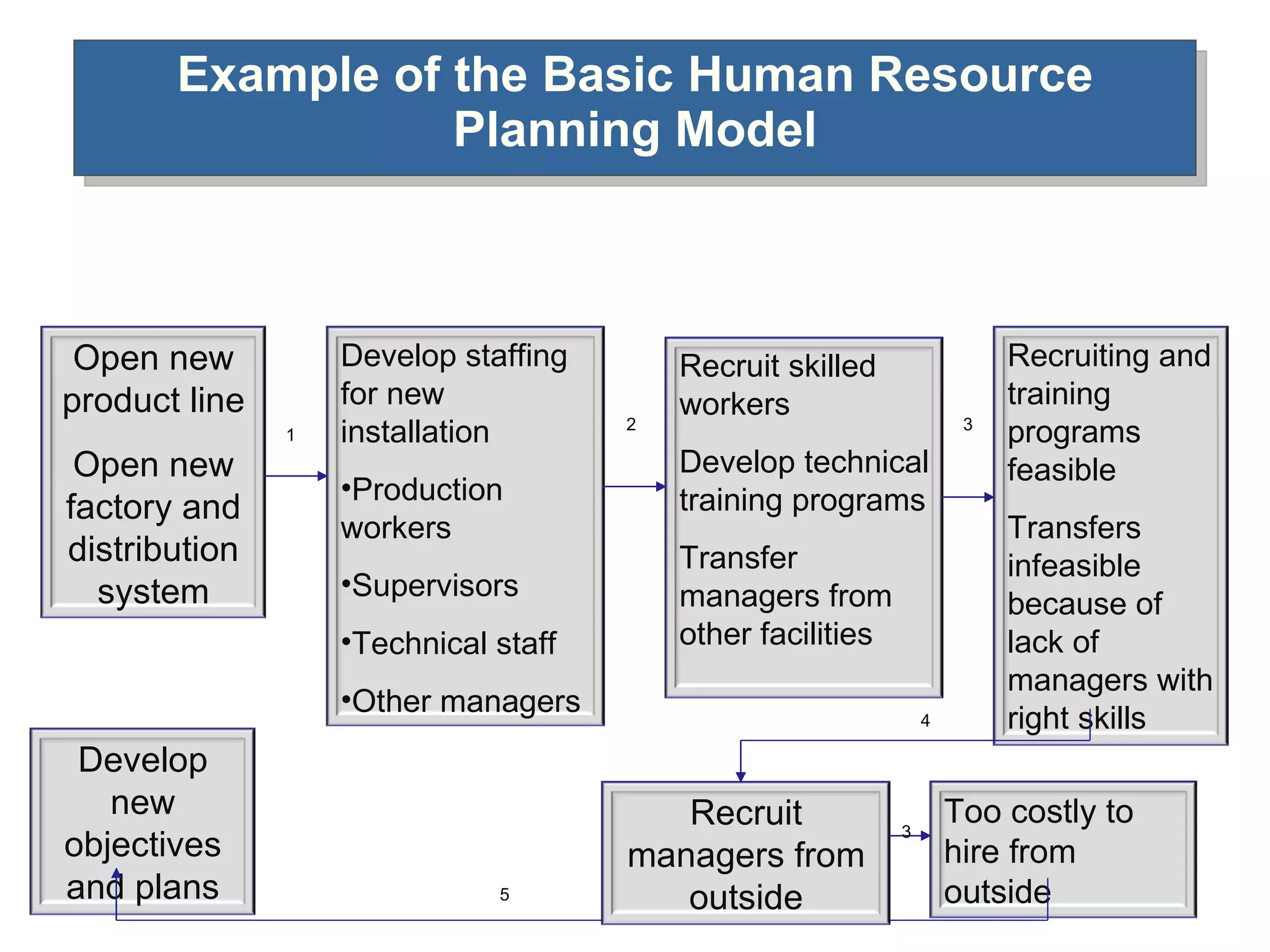 Example of the Basic Human Resource Planning Model

Open new product line

Open new factory and distribution system

1

Develop staffing for new installation

•Production workers

•Supervisors

•Technical staff

•Other managers

2

Recruit skilled workers

Develop technical training programs

Transfer managers from other facilities

3

Recruiting and training programs feasible

Transfers infeasible because of lack of managers with right skills

4

Develop new objectives and plans

5

Recruit managers from outside

3

Too costly to hire from outside